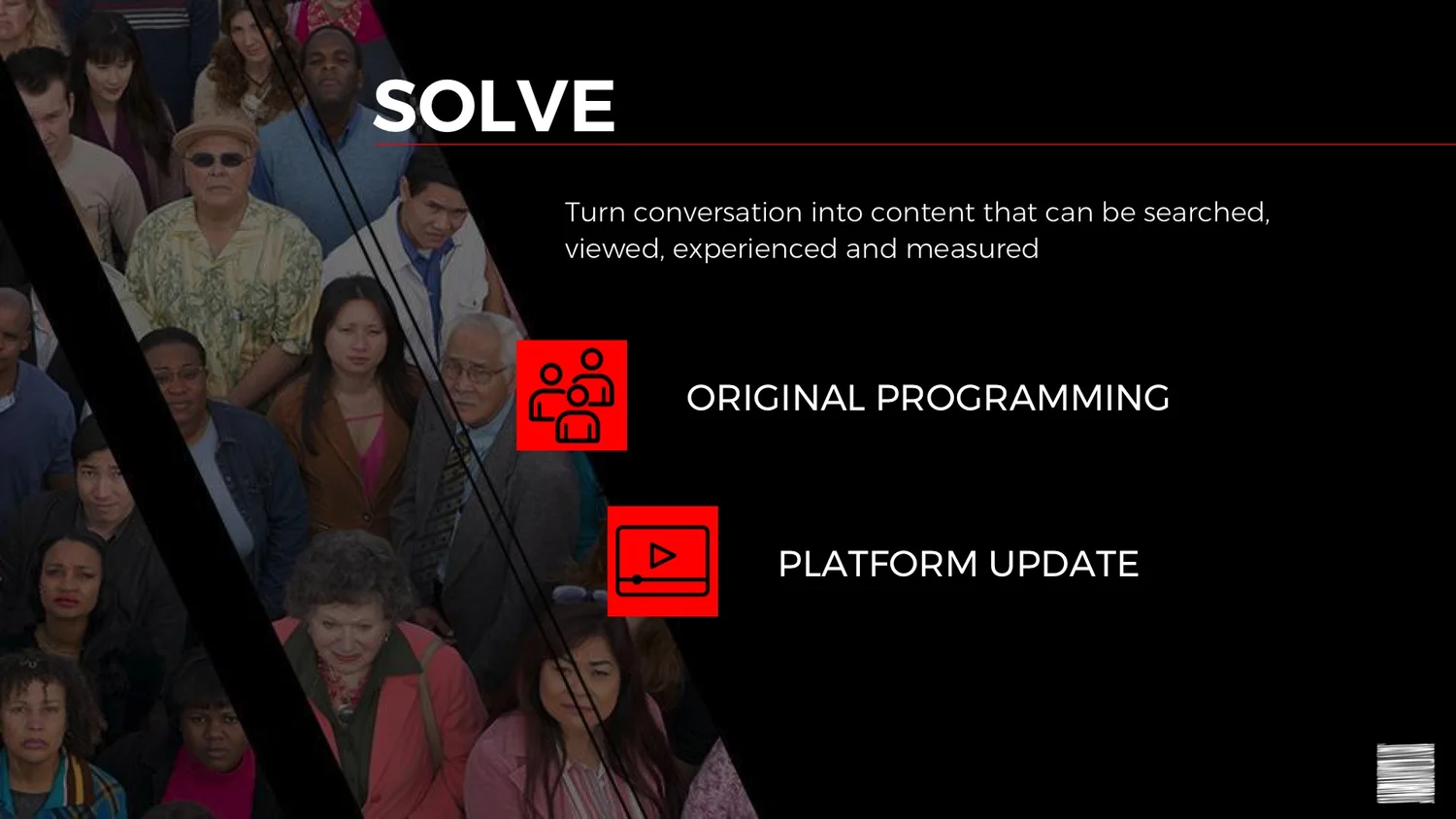 SOLVE

Turn conversation into content that can be searched, viewed, experienced and measured

ORIGINAL PROGRAMMING

PLATFORM UPDATE